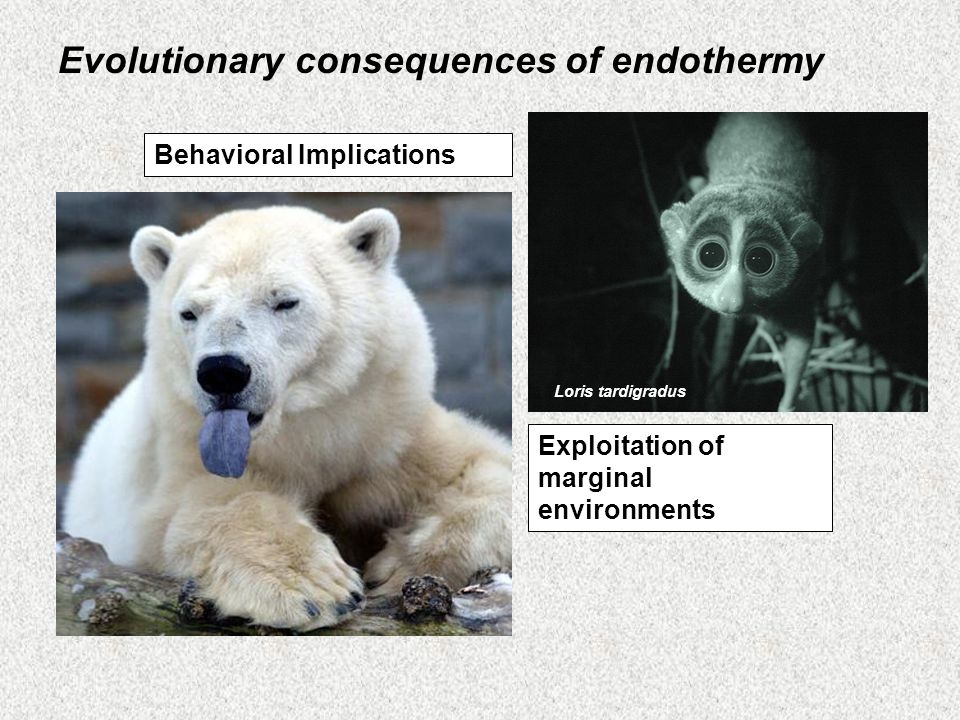 Evolutionary consequences of endothermy

Behavioral Implications

Loris tardigradus

Exploitation of marginal environments